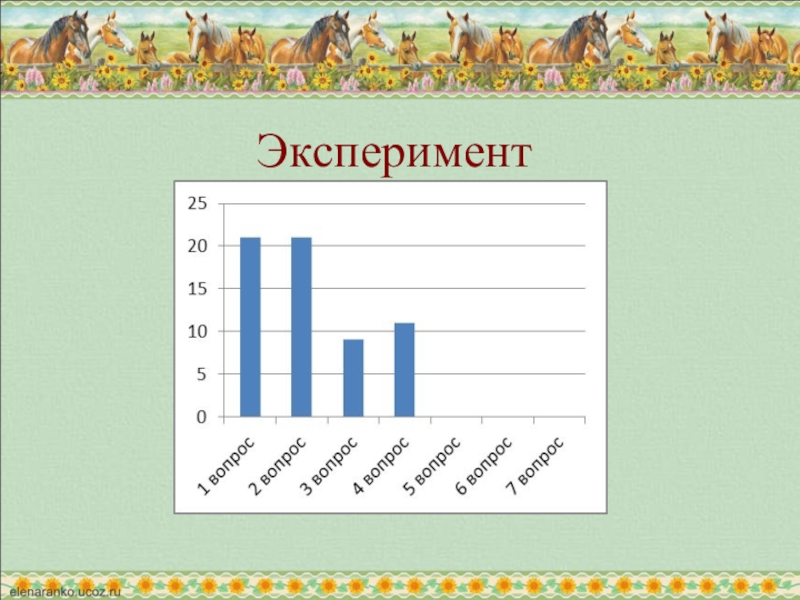 Эксперимент

25
20
15
10
5
0

1 вопрос
2 вопрос
3 вопрос
4 вопрос
5 вопрос
6 вопрос
7 вопрос

elenaranko.ucoz.ru